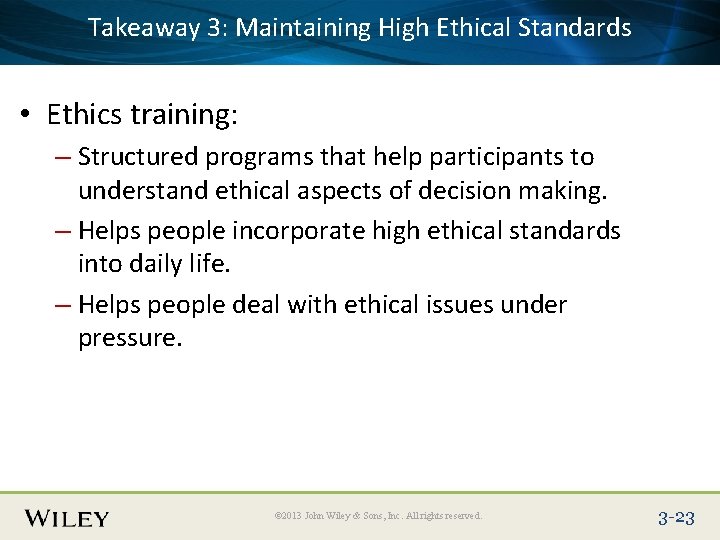 Takeaway 3: Maintaining High Ethical Standards

• Ethics training:

– Structured programs that help participants to understand ethical aspects of decision making.

– Helps people incorporate high ethical standards into daily life.

– Helps people deal with ethical issues under pressure.

WILEY

©2013 John Wiley & Sons, Inc. All rights reserved.

3-23